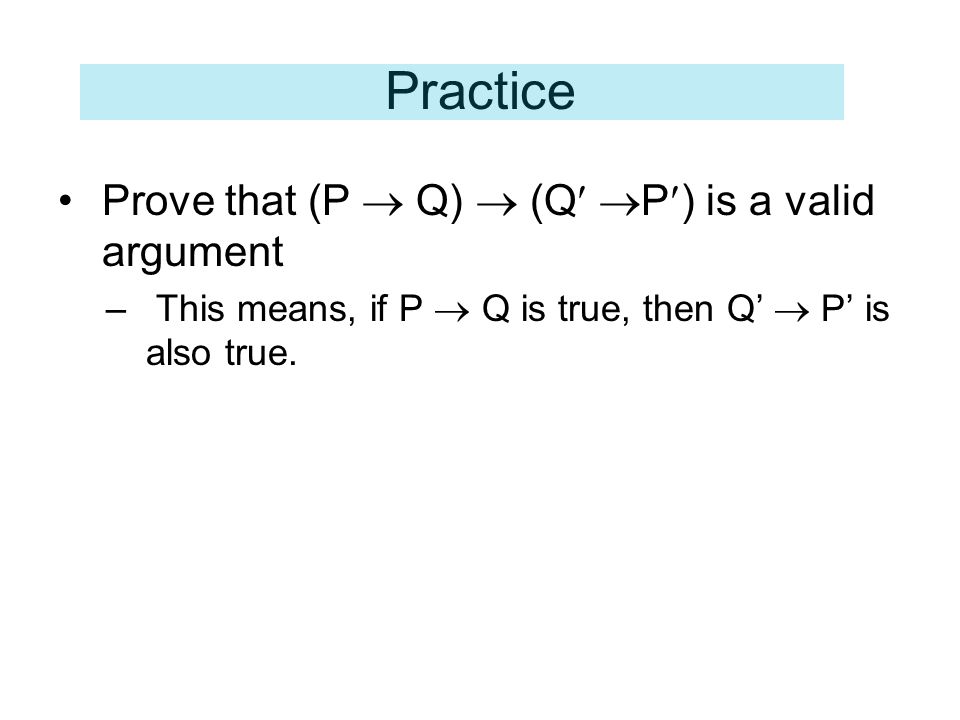 Practice

• Prove that $(P \rightarrow Q) \rightarrow (Q' \rightarrow P')$ is a valid argument

– This means, if $P \rightarrow Q$ is true, then $Q' \rightarrow P'$ is also true.